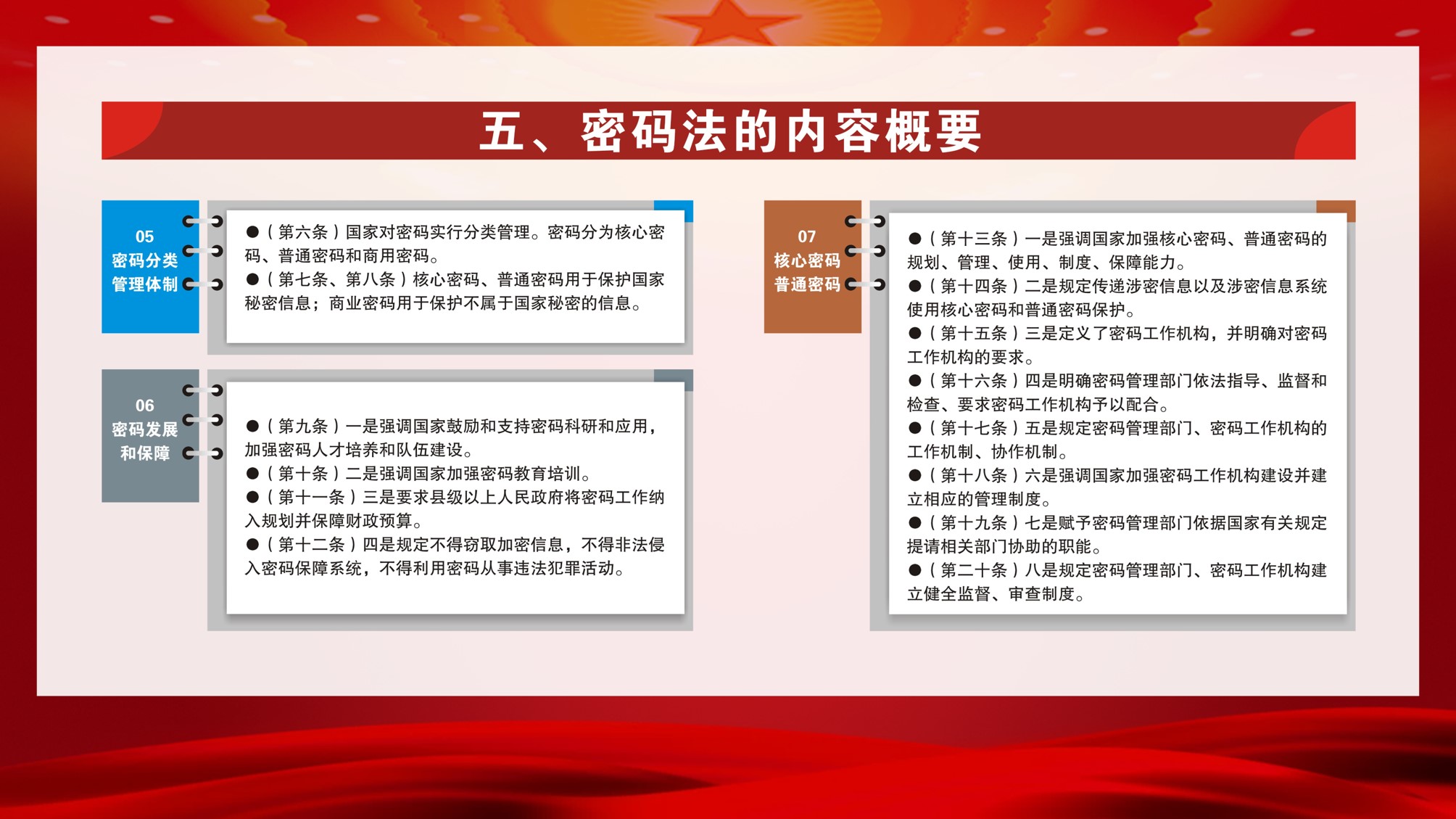 五、密码法的内容概要

05
密码分类
管理体制

●（第六条）国家对密码实行分类管理。密码分为核心密码、普通密码和商用密码。
●（第七条、第八条）核心密码、普通密码用于保护国家秘密信息；商业密码用于保护不属于国家秘密的信息。

06
密码发展
和保障

●（第九条）一是强调国家鼓励和支持密码科研和应用，加强密码人才培养和队伍建设。
●（第十条）二是强调国家加强密码教育培训。
●（第十一条）三是要求县级以上人民政府将密码工作纳入规划并保障财政预算。
●（第十二条）四是规定不得窃取加密信息，不得非法侵入密码保障系统，不得利用密码从事违法犯罪活动。

07
核心密码
普通密码

●（第十三条）一是强调国家加强核心密码、普通密码的规划、管理、使用、制度、保障能力。
●（第十四条）二是规定传递涉密信息以及涉密信息系统使用核心密码和普通密码保护。
●（第十五条）三是定义了密码工作机构，并明确对密码工作机构的要求。
●（第十六条）四是明确密码管理部门依法指导、监督和检查、要求密码工作机构予以配合。
●（第十七条）五是规定密码管理部门、密码工作机构的工作机制、协作机制。
●（第十八条）六是强调国家加强密码工作机构建设并建立相应的管理制度。
●（第十九条）七是赋予密码管理部门依据国家有关规定提请相关部门协助的职能。
●（第二十条）八是规定密码管理部门、密码工作机构建立健全监督、审查制度。